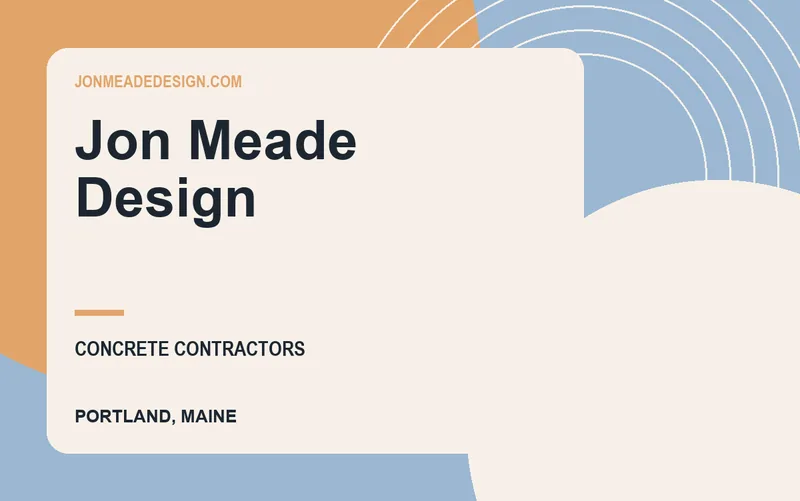 JONMEADEDESIGN.COM

Jon Meade Design

CONCRETE CONTRACTORS

PORTLAND, MAINE